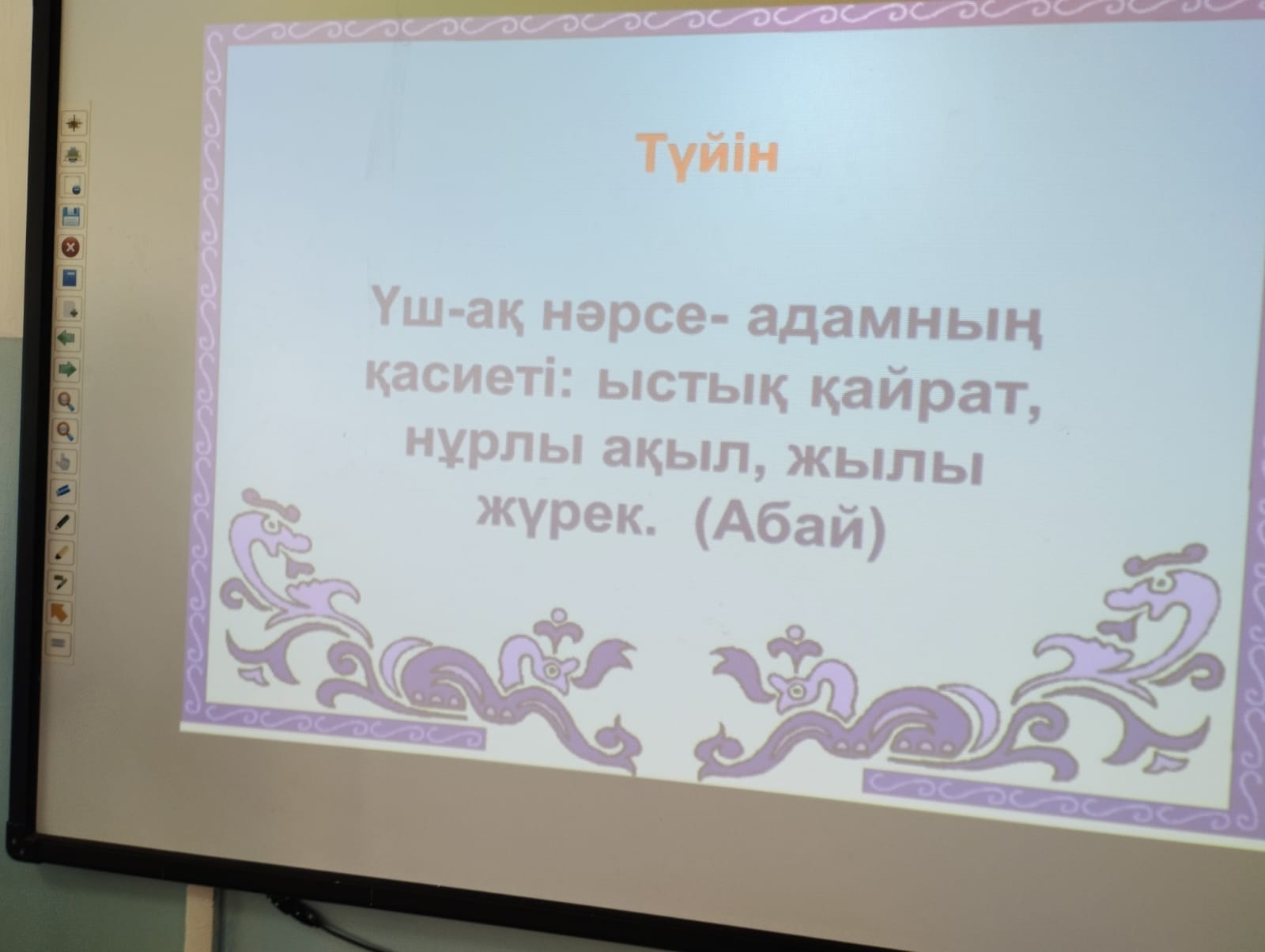 Түйін

Үш-ақ нәрсе- адамның қасиеті: ыстық қайрат, нұрлы ақыл, жылы жүрек. (Абай)